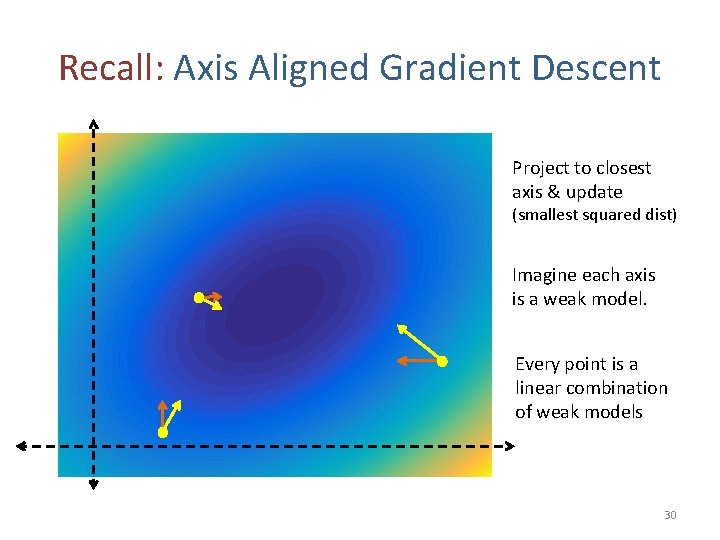 Recall: Axis Aligned Gradient Descent

Project to closest axis & update
(smallest squared dist)

Imagine each axis is a weak model.

Every point is a linear combination of weak models

30